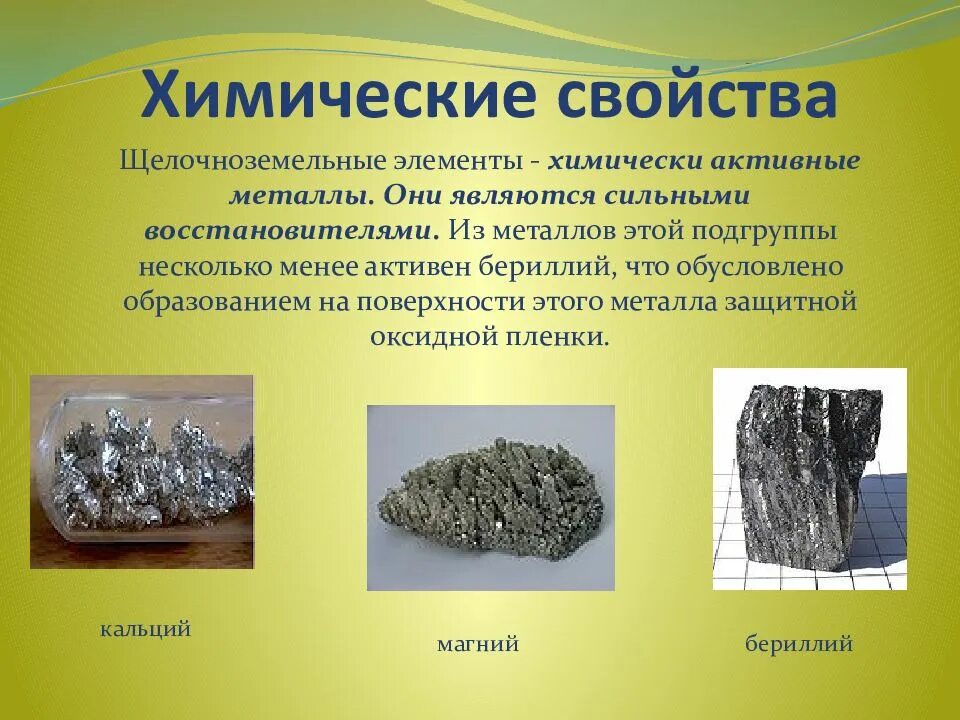 Химические свойства

Щелочноземельные элементы - химически активные металлы. Они являются сильными восстановителями. Из металлов этой подгруппы несколько менее активен бериллий, что обусловлено образованием на поверхности этого металла защитной оксидной пленки.

кальций

магний

бериллий